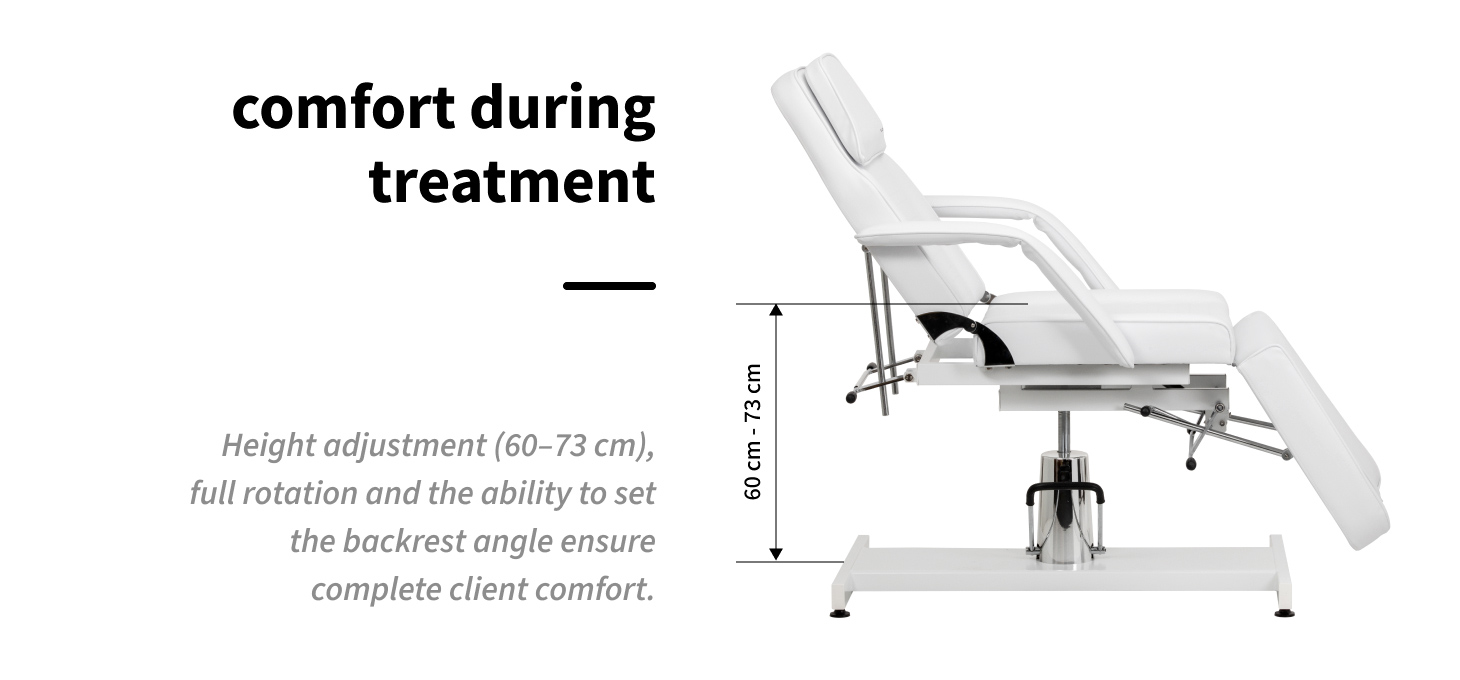 comfort during treatment

Height adjustment (60–73 cm), full rotation and the ability to set the backrest angle ensure complete client comfort.

60 cm - 73 cm